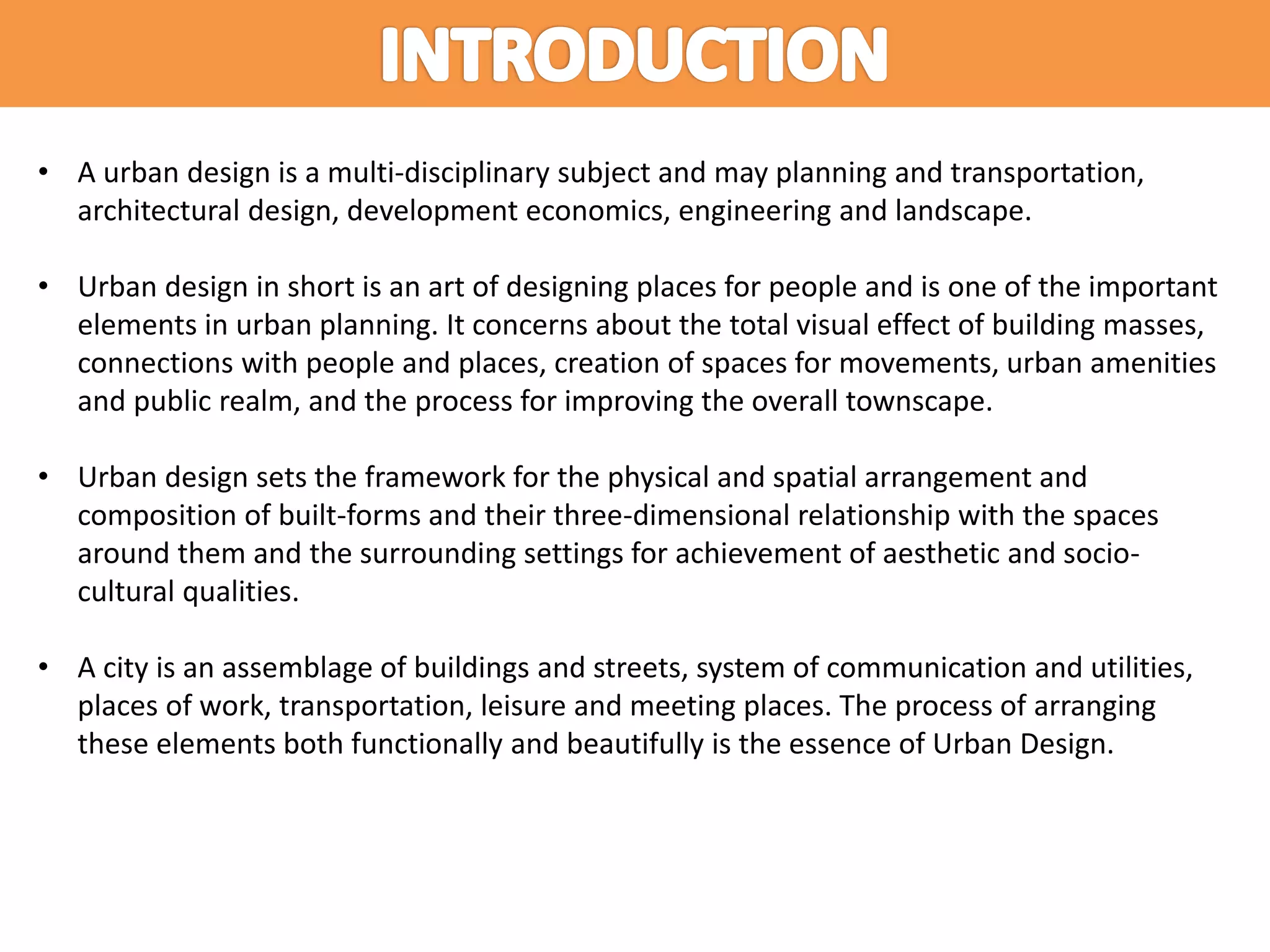 INTRODUCTION

• A urban design is a multi-disciplinary subject and may planning and transportation, architectural design, development economics, engineering and landscape.

• Urban design in short is an art of designing places for people and is one of the important elements in urban planning. It concerns about the total visual effect of building masses, connections with people and places, creation of spaces for movements, urban amenities and public realm, and the process for improving the overall townscape.

• Urban design sets the framework for the physical and spatial arrangement and composition of built-forms and their three-dimensional relationship with the spaces around them and the surrounding settings for achievement of aesthetic and socio-cultural qualities.

• A city is an assemblage of buildings and streets, system of communication and utilities, places of work, transportation, leisure and meeting places. The process of arranging these elements both functionally and beautifully is the essence of Urban Design.